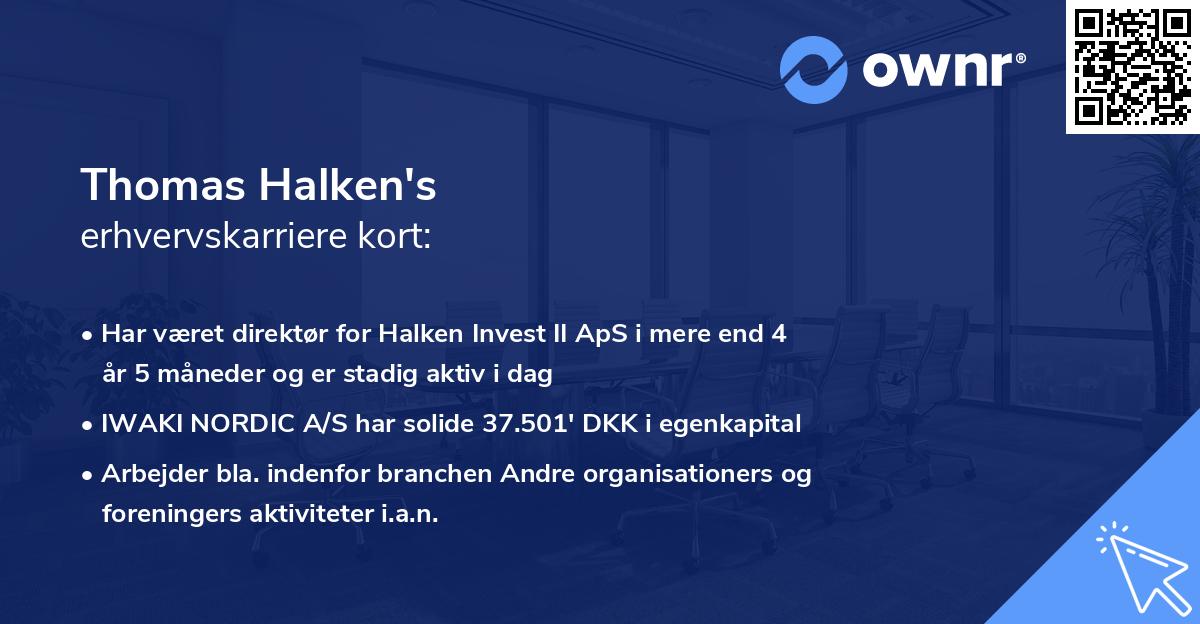 ownr®

Thomas Halken's
erhvervskarriere kort:

• Har været direktør for Halken Invest II ApS i mere end 4 år 5 måneder og er stadig aktiv i dag

• IWAKI NORDIC A/S har solide 37.501' DKK i egenkapital

• Arbejder bla. indenfor branchen Andre organisationers og foreningers aktiviteter i.a.n.